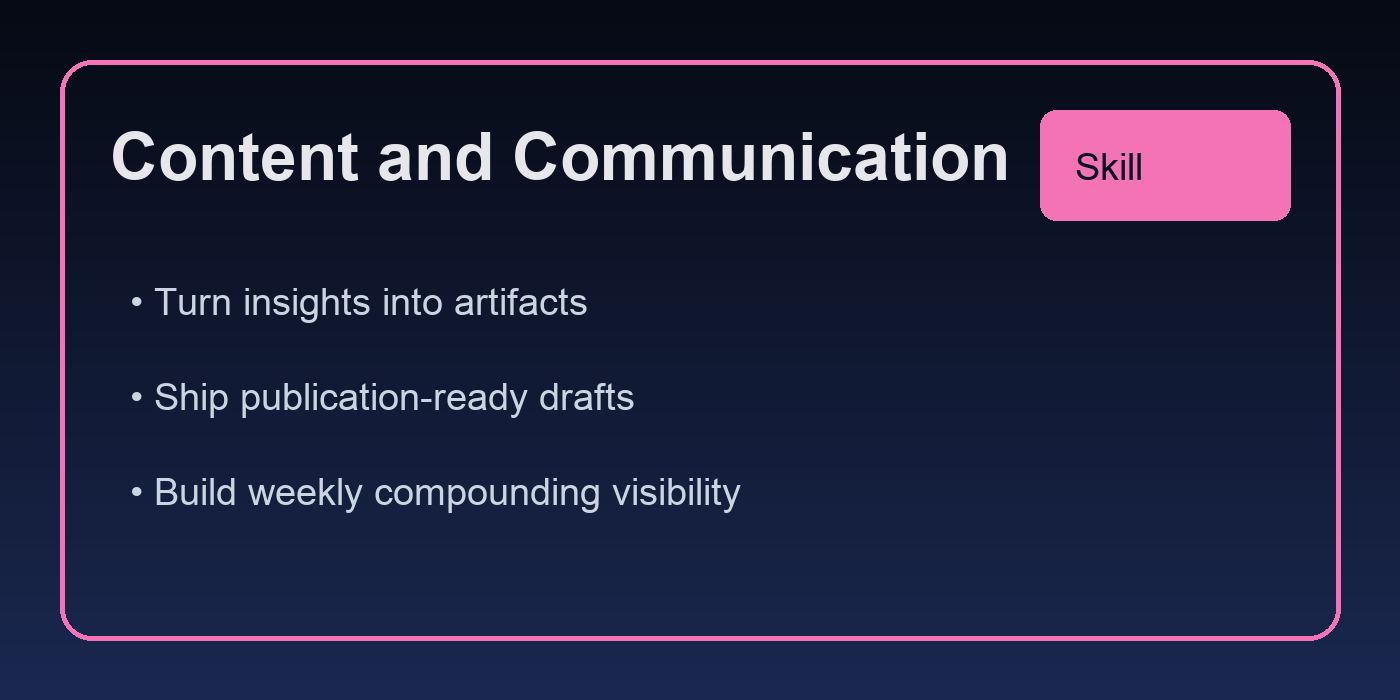 Content and Communication

Skill

• Turn insights into artifacts

• Ship publication-ready drafts

• Build weekly compounding visibility